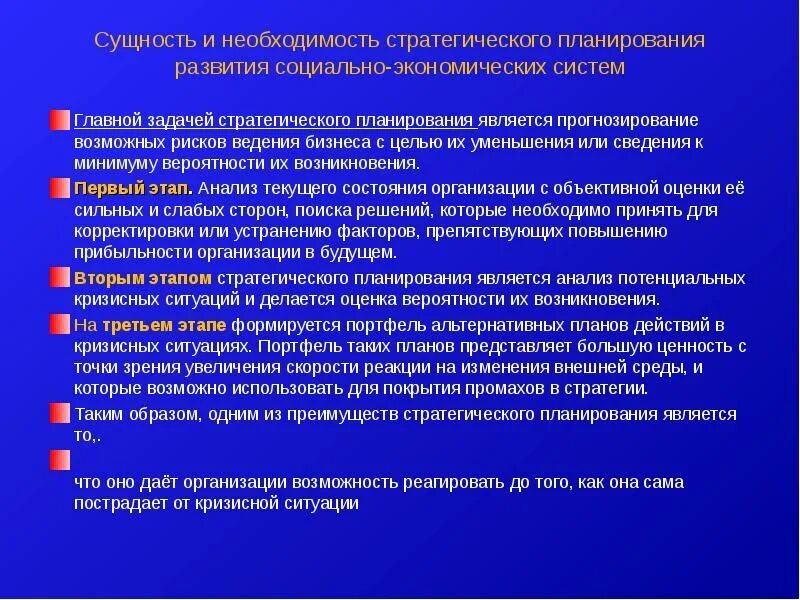 Сущность и необходимость стратегического планирования развития социально-экономических систем

Главной задачей стратегического планирования является прогнозирование возможных рисков ведения бизнеса с целью их уменьшения или сведения к минимуму вероятности их возникновения.

Первый этап. Анализ текущего состояния организации с объективной оценки её сильных и слабых сторон, поиска решений, которые необходимо принять для корректировки или устранению факторов, препятствующих повышению прибыльности организации в будущем.

Вторым этапом стратегического планирования является анализ потенциальных кризисных ситуаций и делается оценка вероятности их возникновения.

На третьем этапе формируется портфель альтернативных планов действий в кризисных ситуациях. Портфель таких планов представляет большую ценность с точки зрения увеличения скорости реакции на изменения внешней среды, и которые возможно использовать для покрытия промахов в стратегии.

Таким образом, одним из преимуществ стратегического планирования является то,.

что оно даёт организации возможность реагировать до того, как она сама пострадает от кризисной ситуации